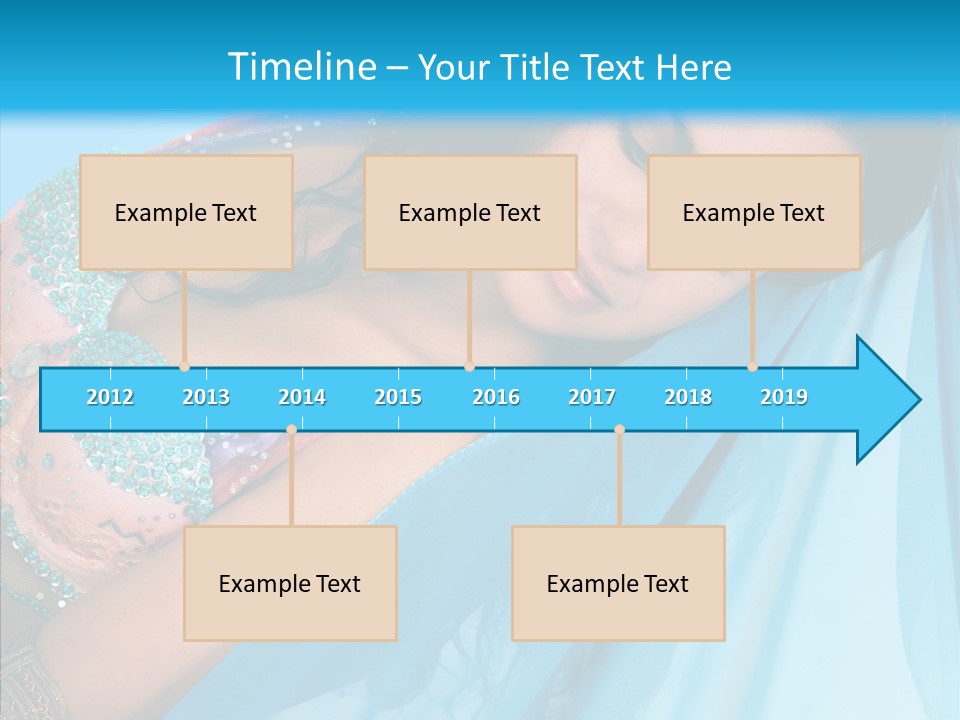 Timeline – Your Title Text Here

Example Text

Example Text

Example Text

2012 2013 2014 2015 2016 2017 2018 2019

Example Text

Example Text